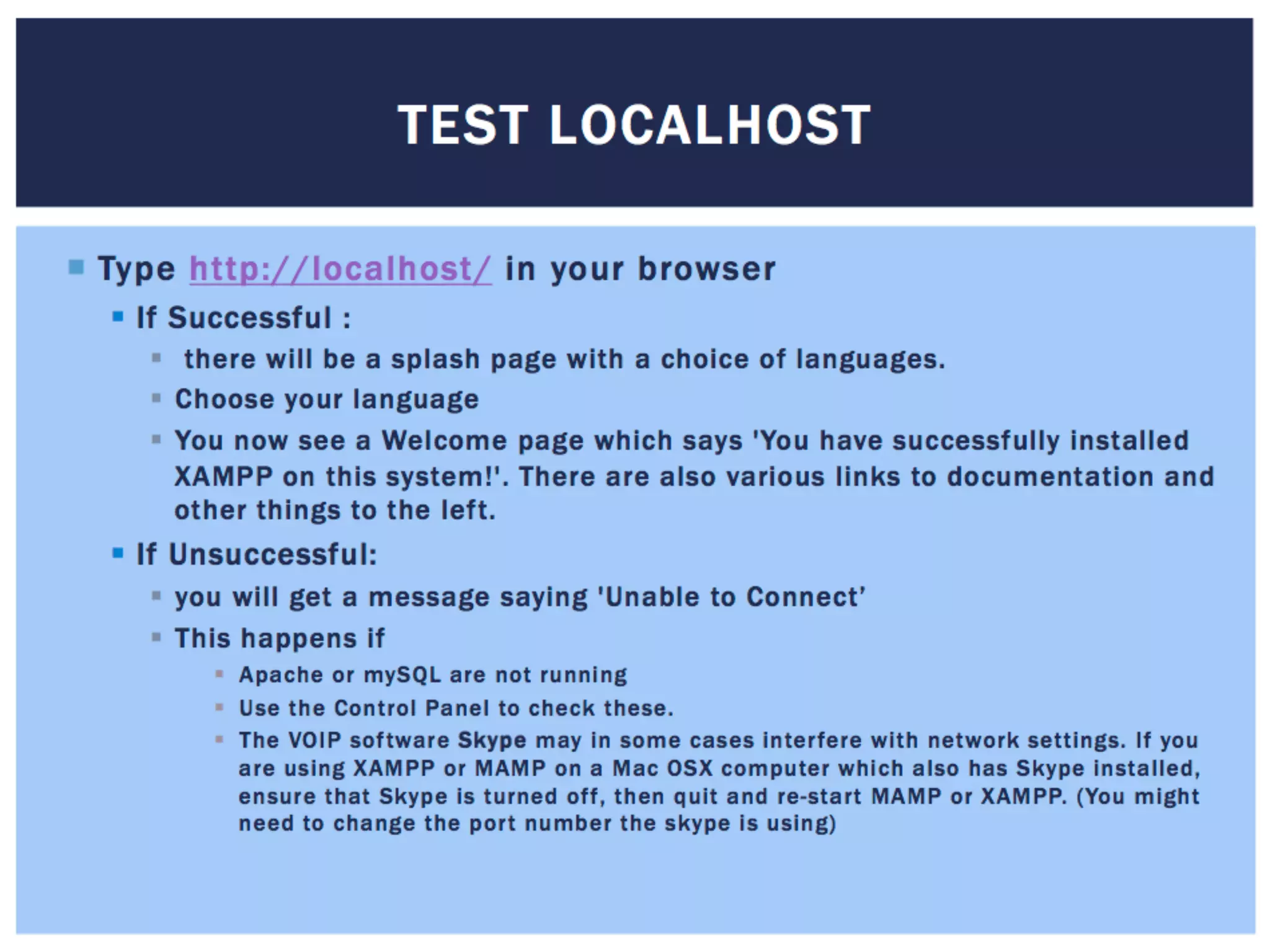 TEST LOCALHOST

Type http://localhost/ in your browser

If Successful :

there will be a splash page with a choice of languages.

Choose your language

You now see a Welcome page which says 'You have successfully installed XAMPP on this system!'. There are also various links to documentation and other things to the left.

If Unsuccessful:

you will get a message saying 'Unable to Connect'

This happens if

Apache or mySQL are not running

Use the Control Panel to check these.

The VOIP software Skype may in some cases interfere with network settings. If you are using XAMPP or MAMP on a Mac OSX computer which also has Skype installed, ensure that Skype is turned off, then quit and re-start MAMP or XAMPP. (You might need to change the port number the skype is using)